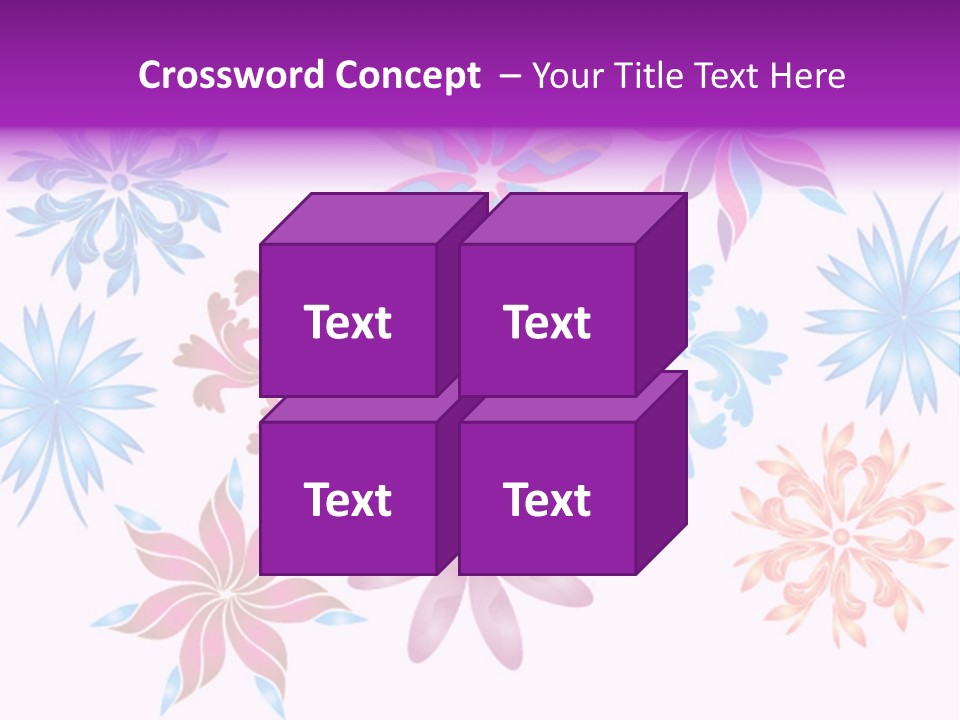 Crossword Concept – Your Title Text Here

Text

Text

Text

Text